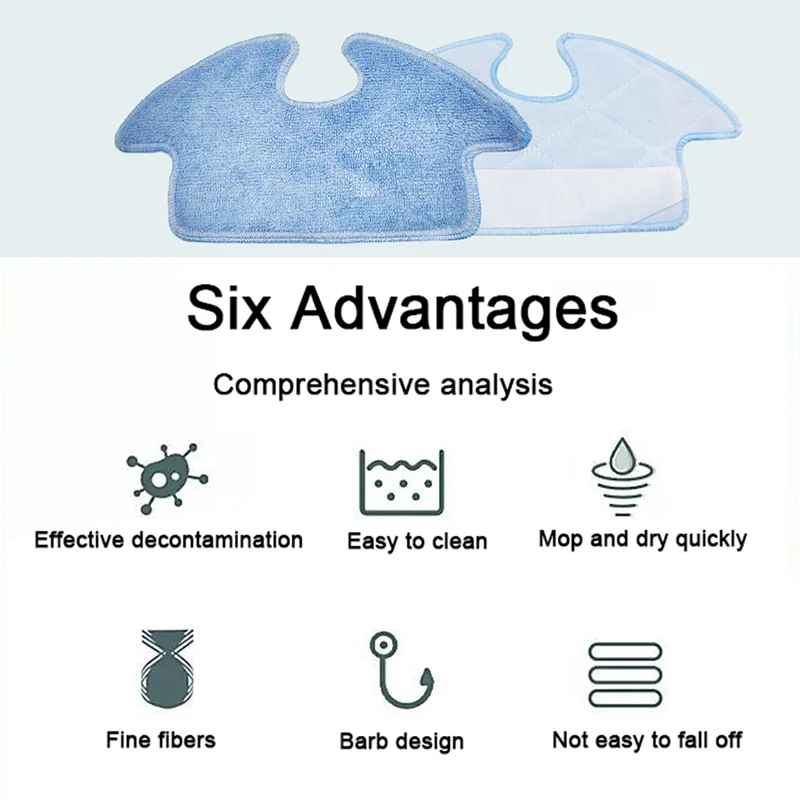 Six Advantages

Comprehensive analysis

Effective decontamination

Easy to clean

Mop and dry quickly

Fine fibers

Barb design

Not easy to fall off